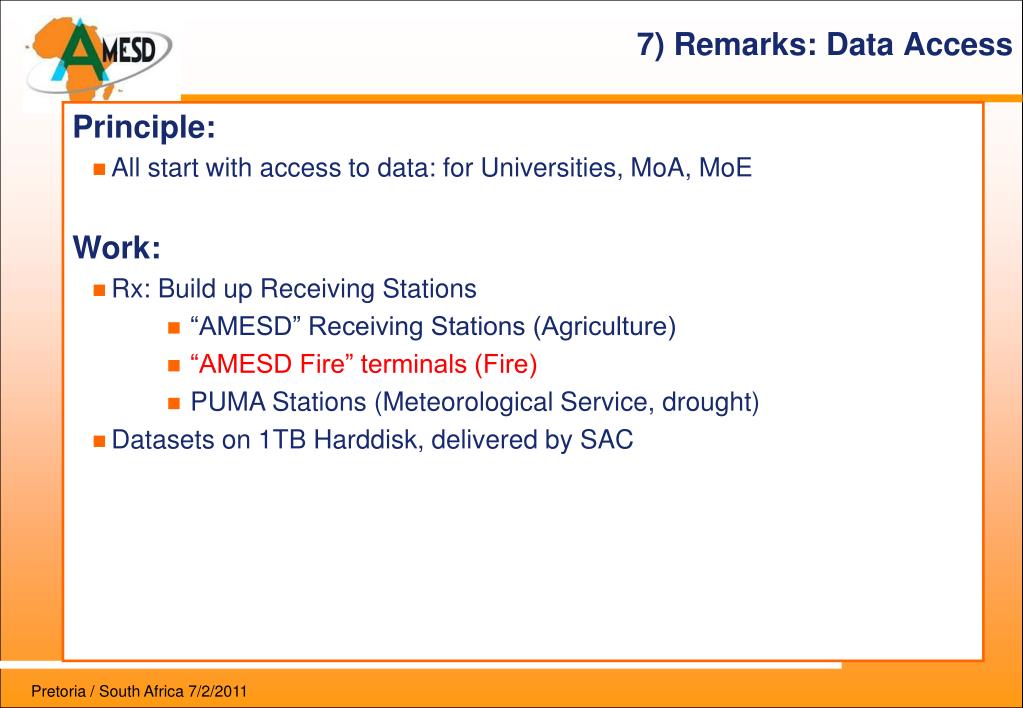 AMESD

7) Remarks: Data Access

Principle:

All start with access to data: for Universities, MoA, MoE

Work:

Rx: Build up Receiving Stations

“AMESD” Receiving Stations (Agriculture)

“AMESD Fire” terminals (Fire)

PUMA Stations (Meteorological Service, drought)

Datasets on 1TB Harddisk, delivered by SAC

Pretoria / South Africa 7/2/2011